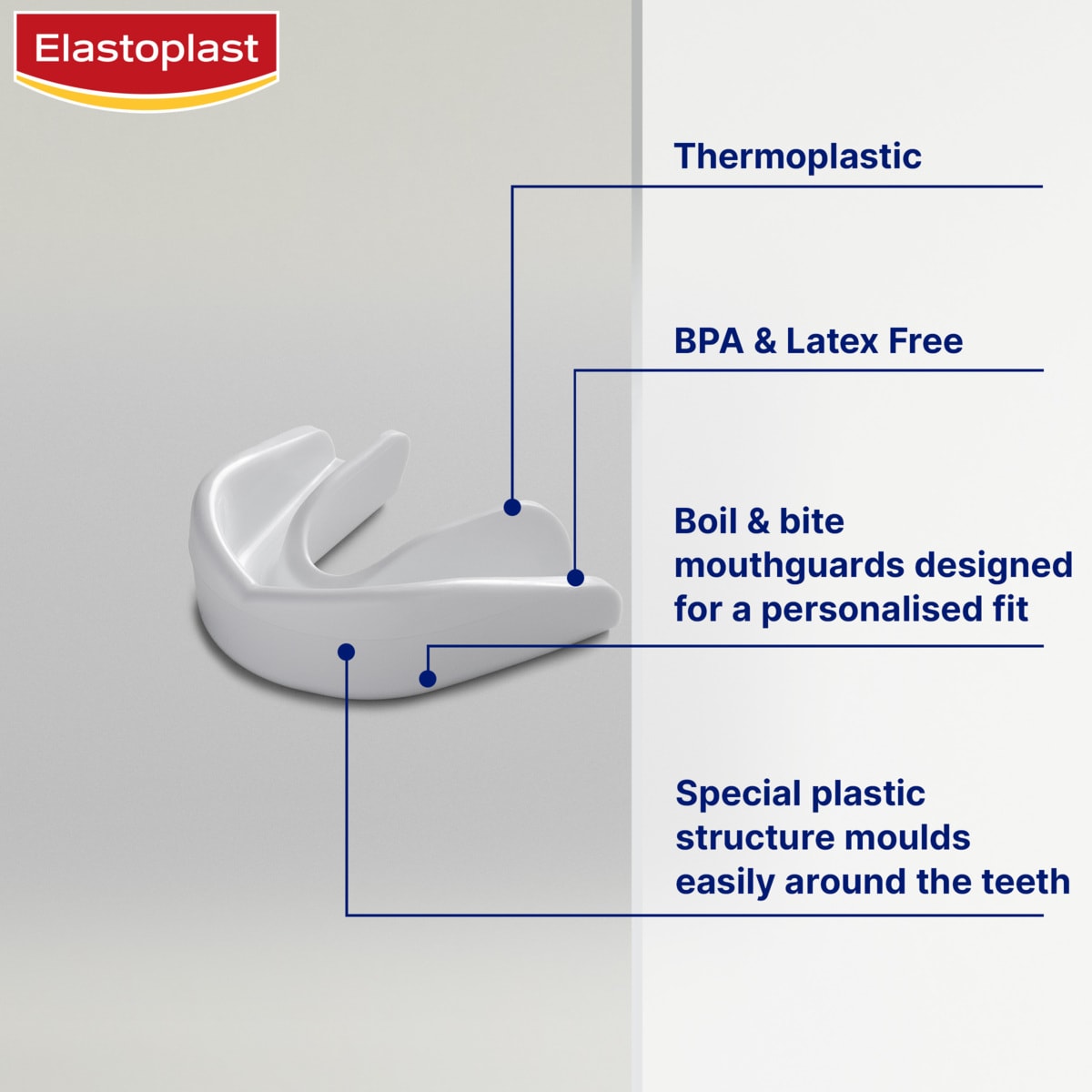 Elastoplast

Thermoplastic

BPA & Latex Free

Boil & bite mouthguards designed for a personalised fit

Special plastic structure moulds easily around the teeth